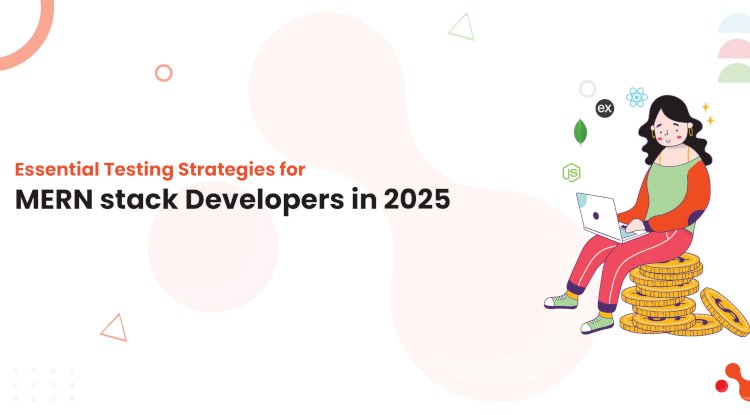 Essential Testing Strategies for
MERN stack Developers in 2025

ex
JS